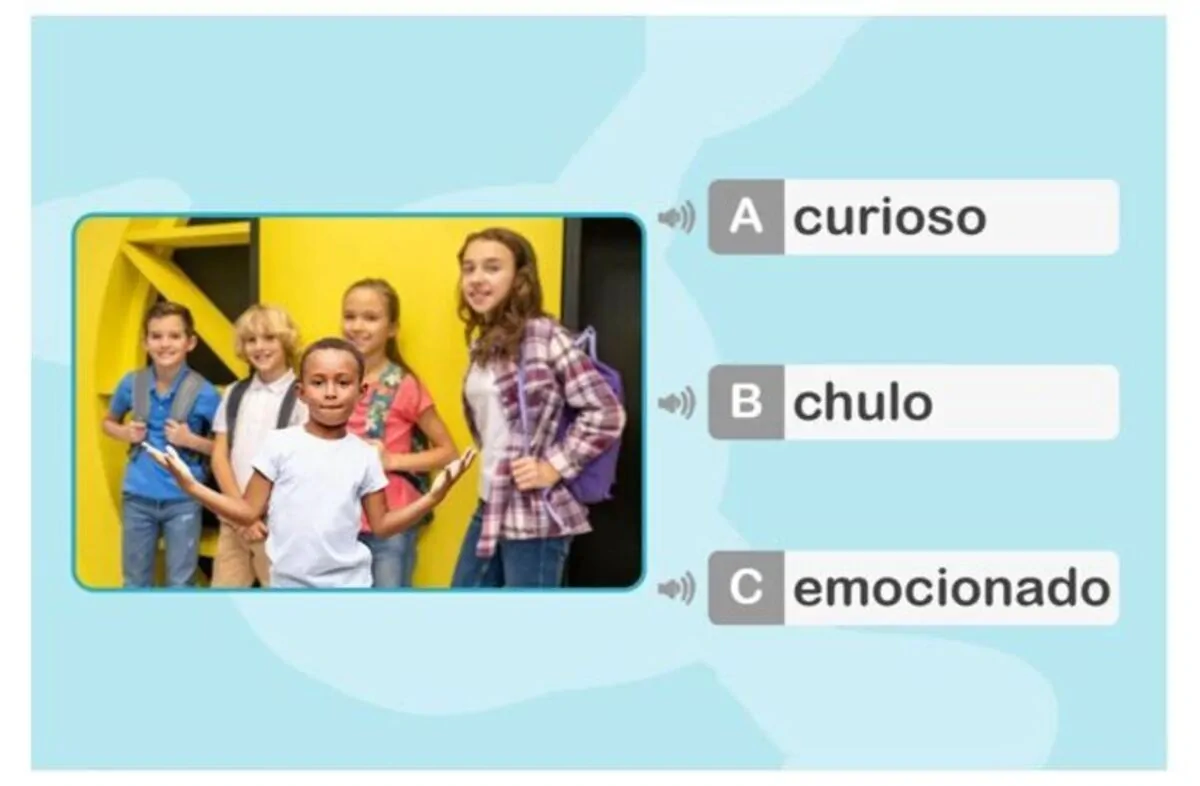 A curioso

B chulo

C emocionado